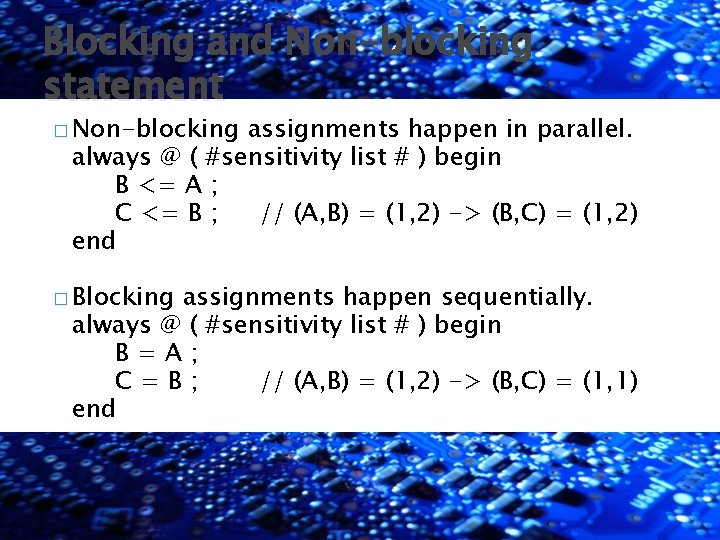 Blocking and Non-blocking statement

□ Non-blocking assignments happen in parallel.
always @ ( #sensitivity list # ) begin
B <= A ;
C <= B ; // (A,B) = (1,2) -> (B,C) = (1,2)
end

□ Blocking assignments happen sequentially.
always @ ( #sensitivity list # ) begin
B = A ;
C = B ; // (A,B) = (1,2) -> (B,C) = (1,1)
end